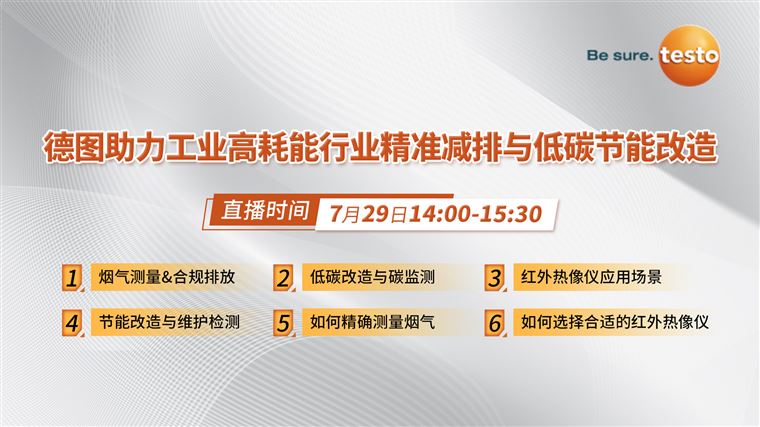 Be sure. testo

德图助力工业高耗能行业精准减排与低碳节能改造

直播时间 7月29日14:00-15:30

1 烟气测量&合规排放

2 低碳改造与碳监测

3 红外热像仪应用场景

4 节能改造与维护检测

5 如何精确测量烟气

6 如何选择合适的红外热像仪